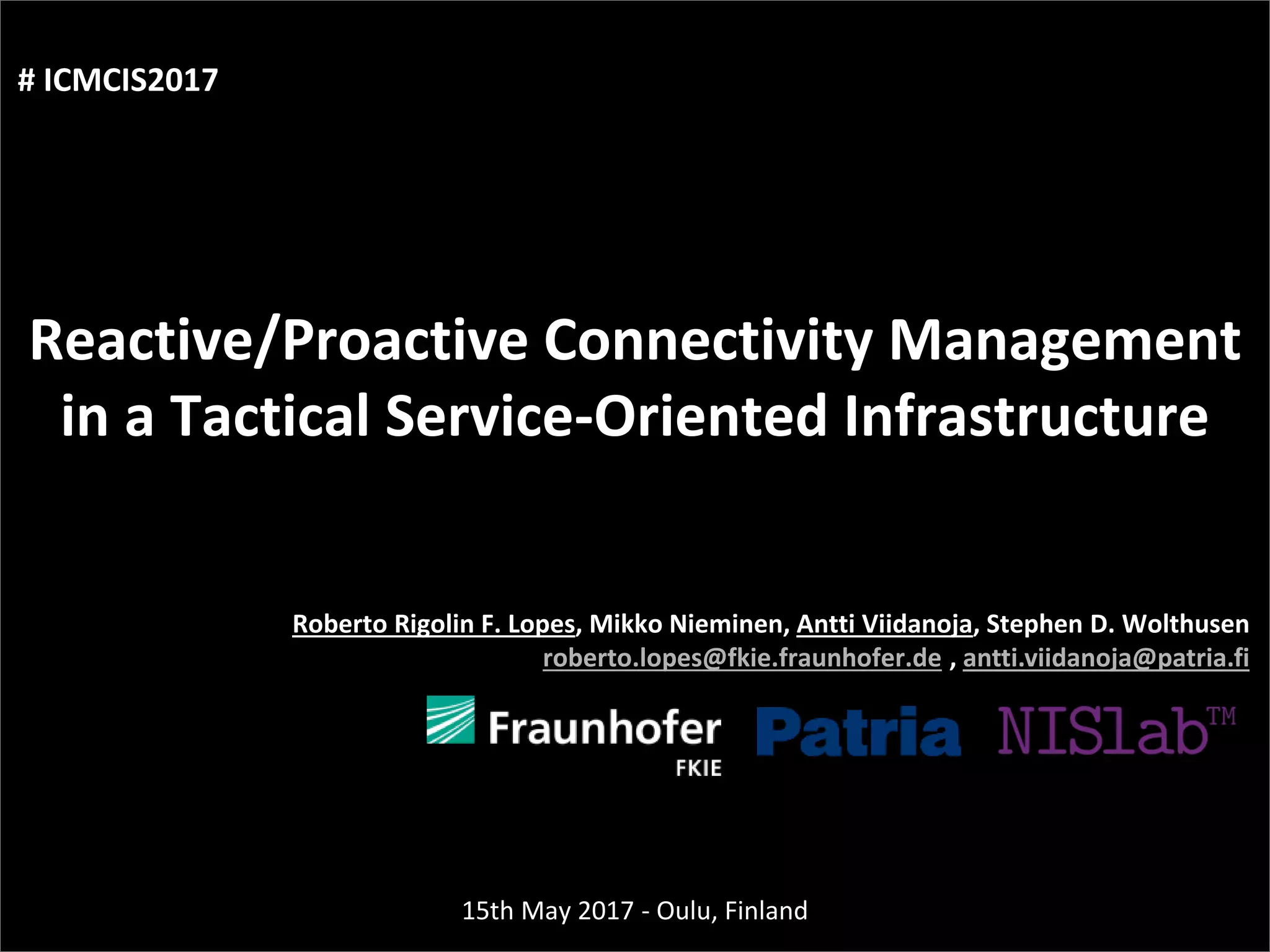 # ICMCIS2017

Reactive/Proactive Connectivity Management in a Tactical Service-Oriented Infrastructure

Roberto Rigolin F. Lopes, Mikko Nieminen, Antti Viidanoja, Stephen D. Wolthusen
roberto.lopes@fkie.fraunhofer.de , antti.viidanoja@patria.fi

Fraunhofer FKIE Patria NISlab™

15th May 2017 - Oulu, Finland